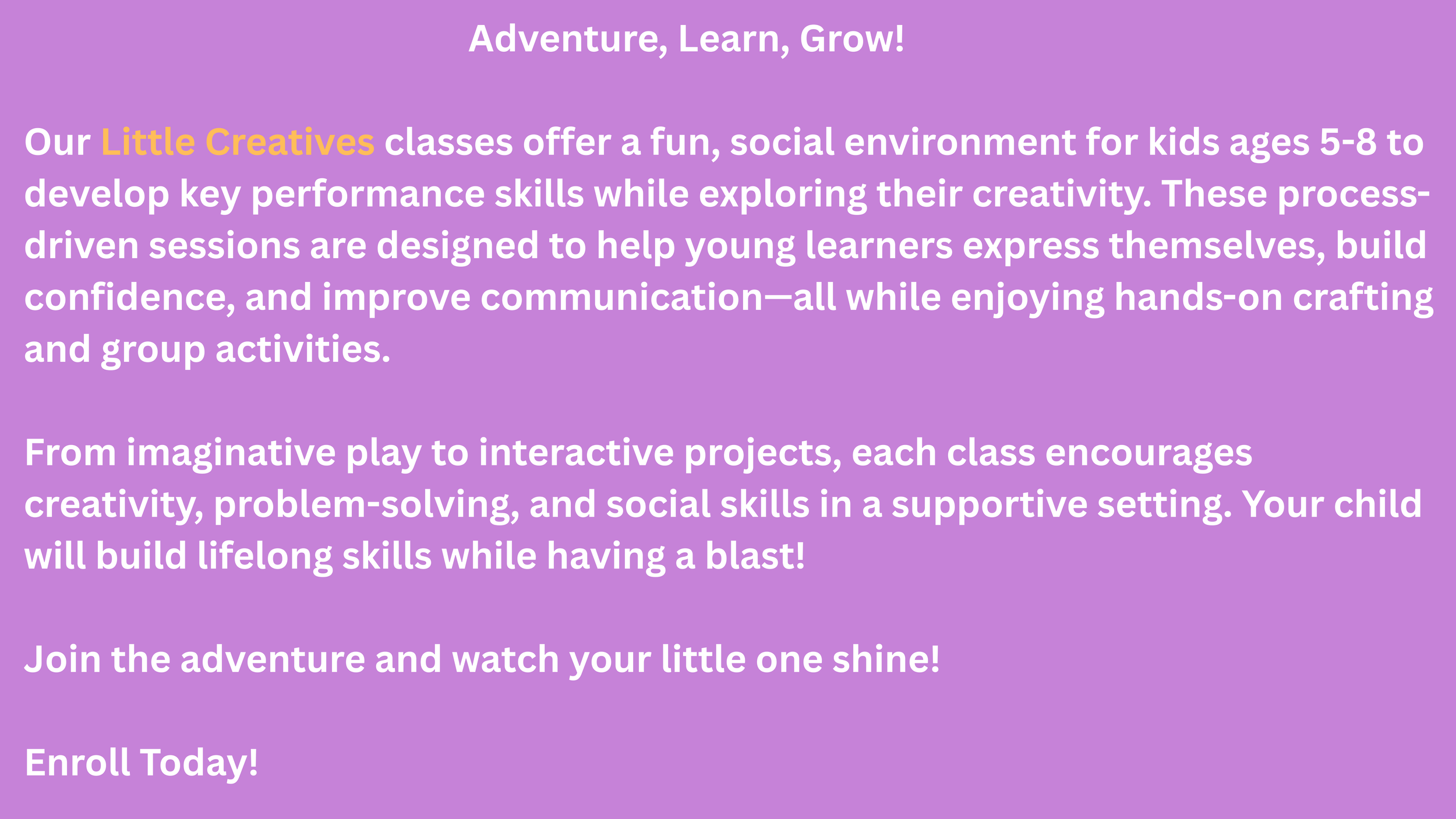 Adventure, Learn, Grow!

Our Little Creatives classes offer a fun, social environment for kids ages 5-8 to develop key performance skills while exploring their creativity. These process-driven sessions are designed to help young learners express themselves, build confidence, and improve communication—all while enjoying hands-on crafting and group activities.

From imaginative play to interactive projects, each class encourages creativity, problem-solving, and social skills in a supportive setting. Your child will build lifelong skills while having a blast!

Join the adventure and watch your little one shine!

Enroll Today!